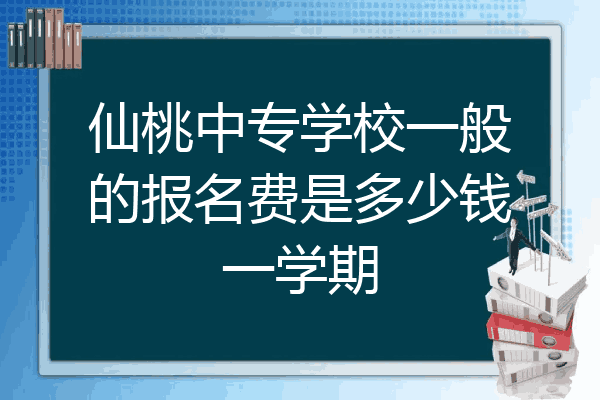 仙桃中专学校一般的报名费是多少钱一学期